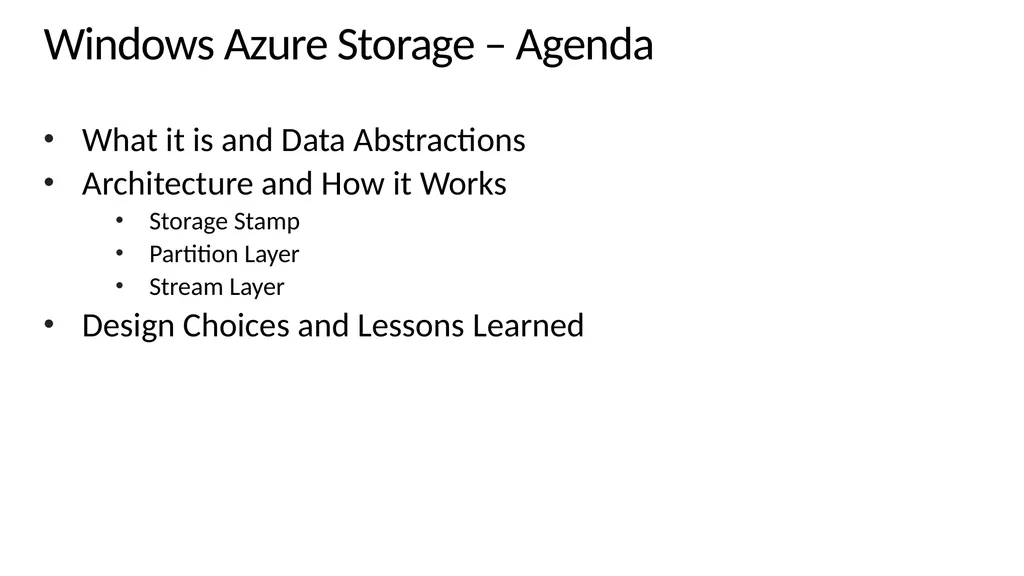 Windows Azure Storage – Agenda

• What it is and Data Abstractions
• Architecture and How it Works
  • Storage Stamp
  • Partition Layer
  • Stream Layer
• Design Choices and Lessons Learned